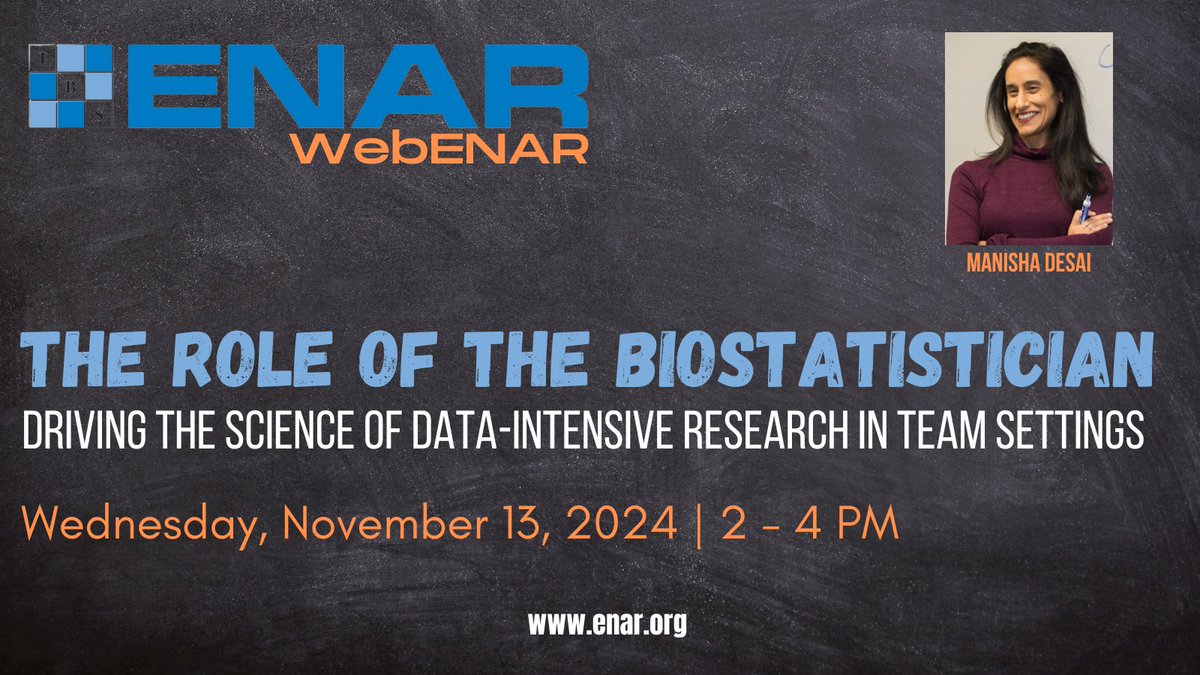 I B S

ENAR

WebENAR

MANISHA DESAI

THE ROLE OF THE BIOSTATISTICIAN

DRIVING THE SCIENCE OF DATA-INTENSIVE RESEARCH IN TEAM SETTINGS

Wednesday, November 13, 2024 | 2 - 4 PM

www.enar.org